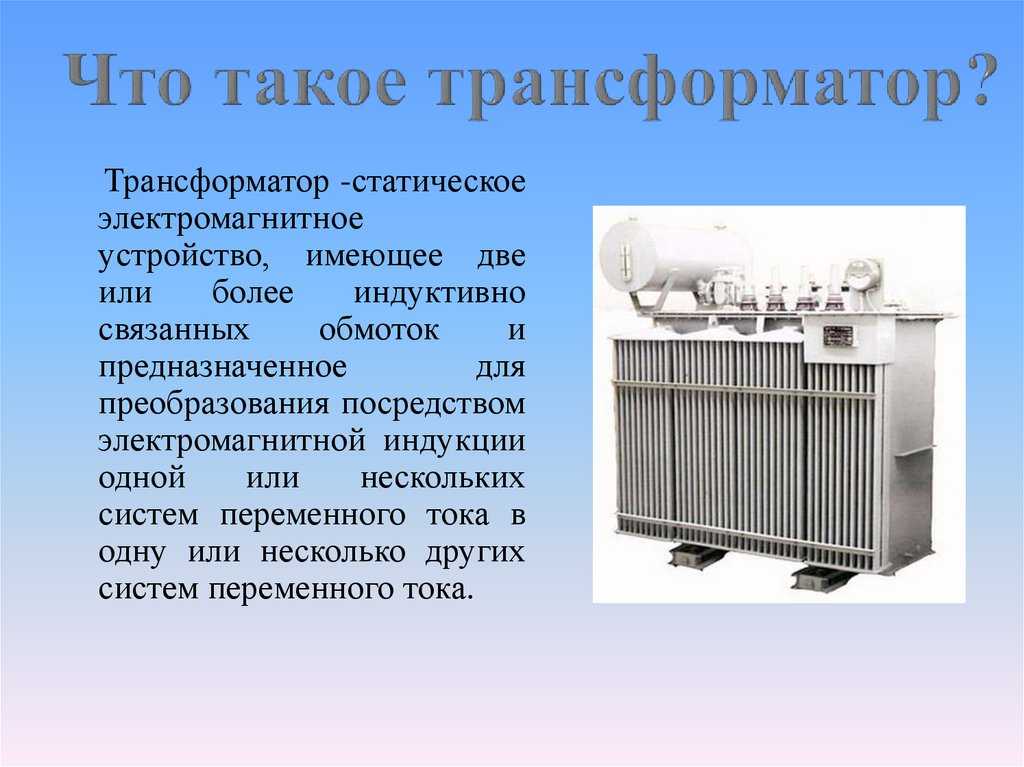 Что такое трансформатор?

Трансформатор -статическое электромагнитное устройство, имеющее две или более индуктивно связанных обмоток и предназначенное для преобразования посредством электромагнитной индукции одной или нескольких систем переменного тока в одну или несколько других систем переменного тока.